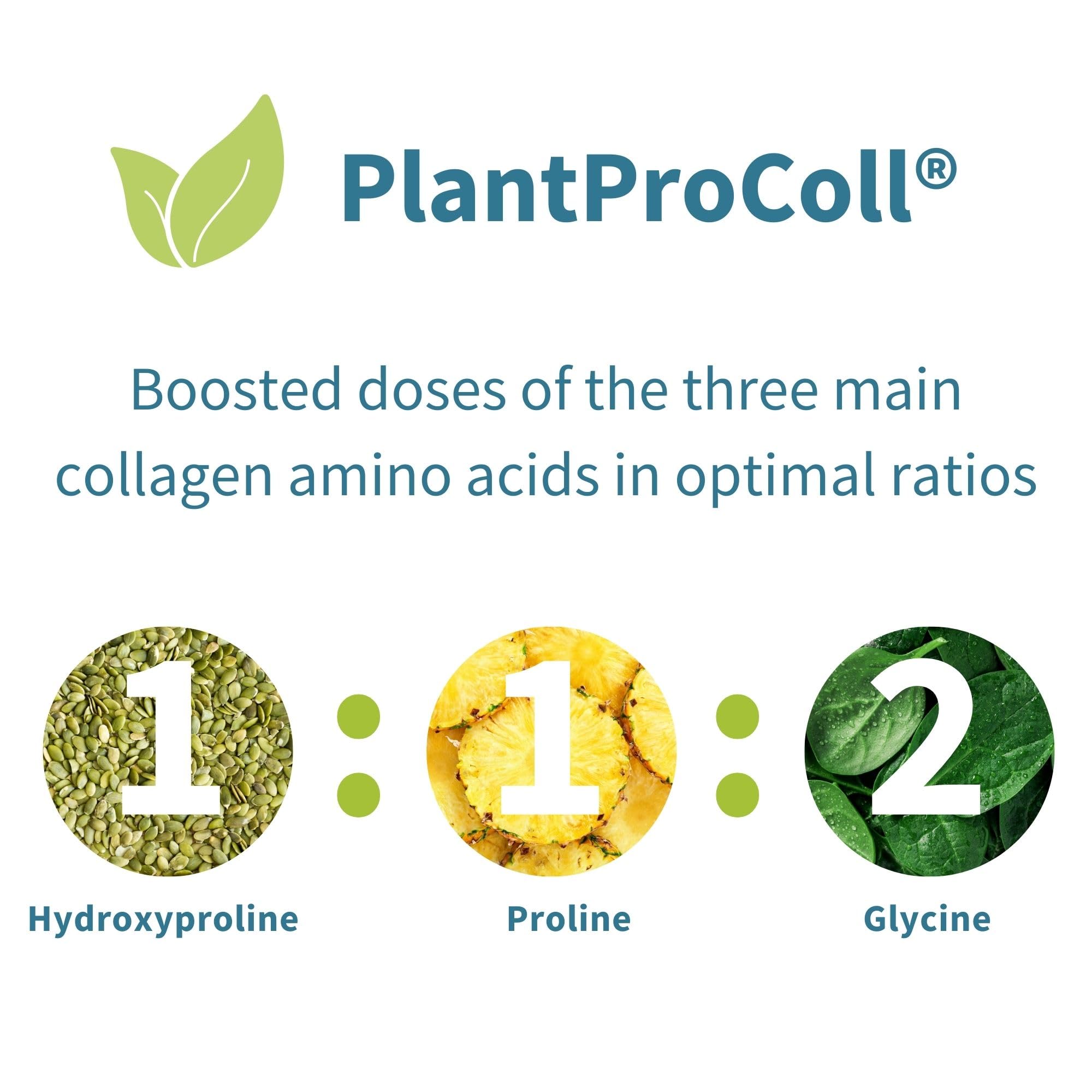 PlantProColl®

Boosted doses of the three main collagen amino acids in optimal ratios

1 : 1 : 2

Hydroxyproline

Proline

Glycine